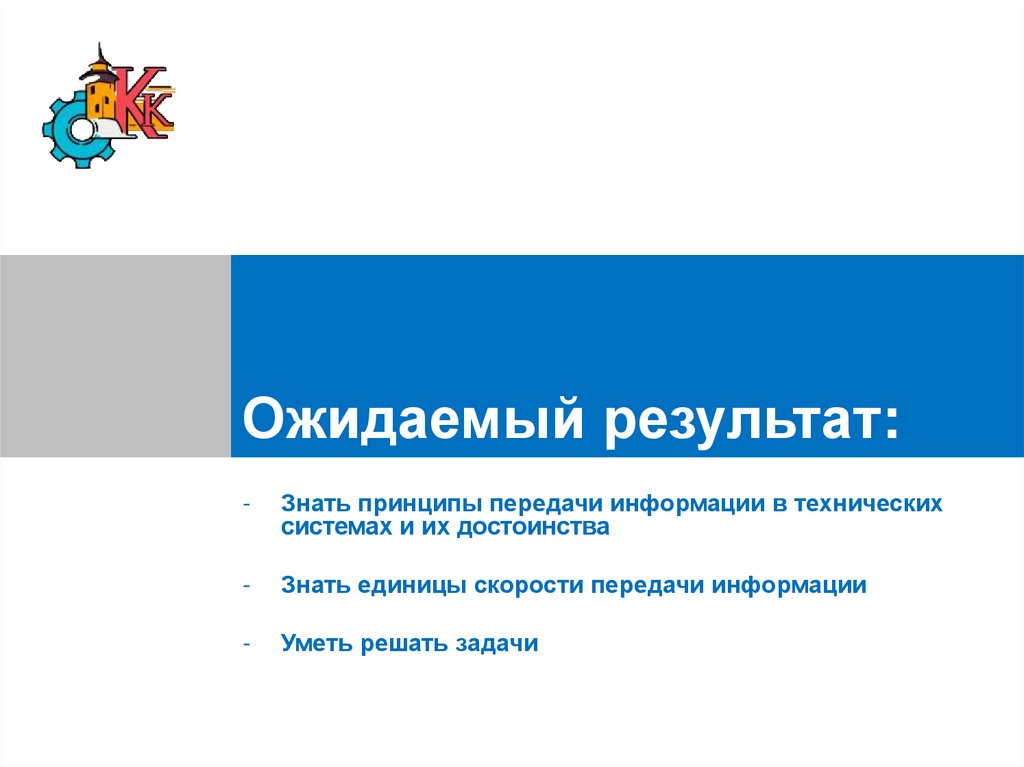 КК

Ожидаемый результат:

- Знать принципы передачи информации в технических системах и их достоинства

- Знать единицы скорости передачи информации

- Уметь решать задачи